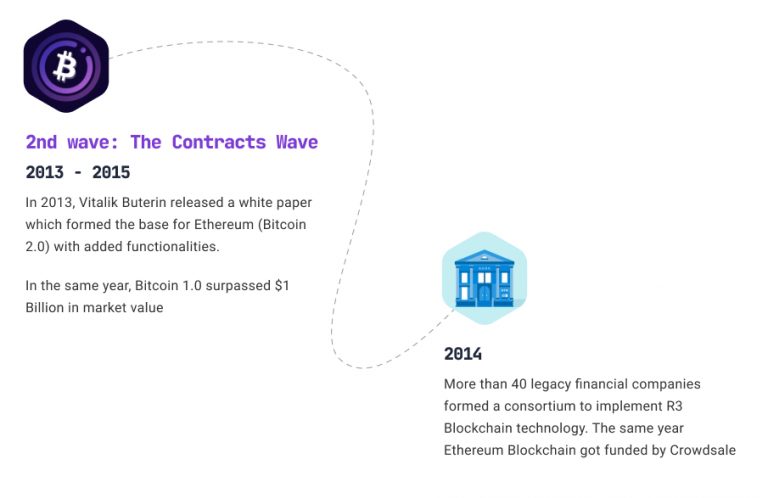 2nd wave: The Contracts Wave

2013 - 2015

In 2013, Vitalik Buterin released a white paper which formed the base for Ethereum (Bitcoin 2.0) with added functionalities.

In the same year, Bitcoin 1.0 surpassed $1 Billion in market value

2014

More than 40 legacy financial companies formed a consortium to implement R3 Blockchain technology. The same year Ethereum Blockchain got funded by Crowdsale